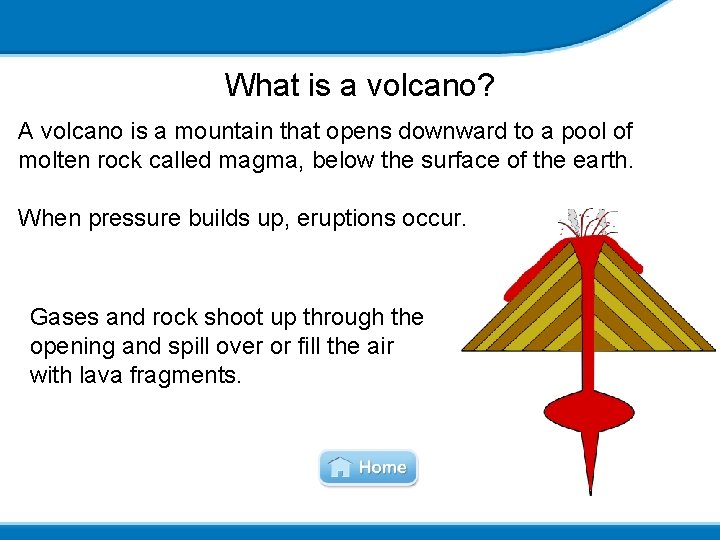 What is a volcano?

A volcano is a mountain that opens downward to a pool of molten rock called magma, below the surface of the earth.

When pressure builds up, eruptions occur.

Gases and rock shoot up through the opening and spill over or fill the air with lava fragments.

Home